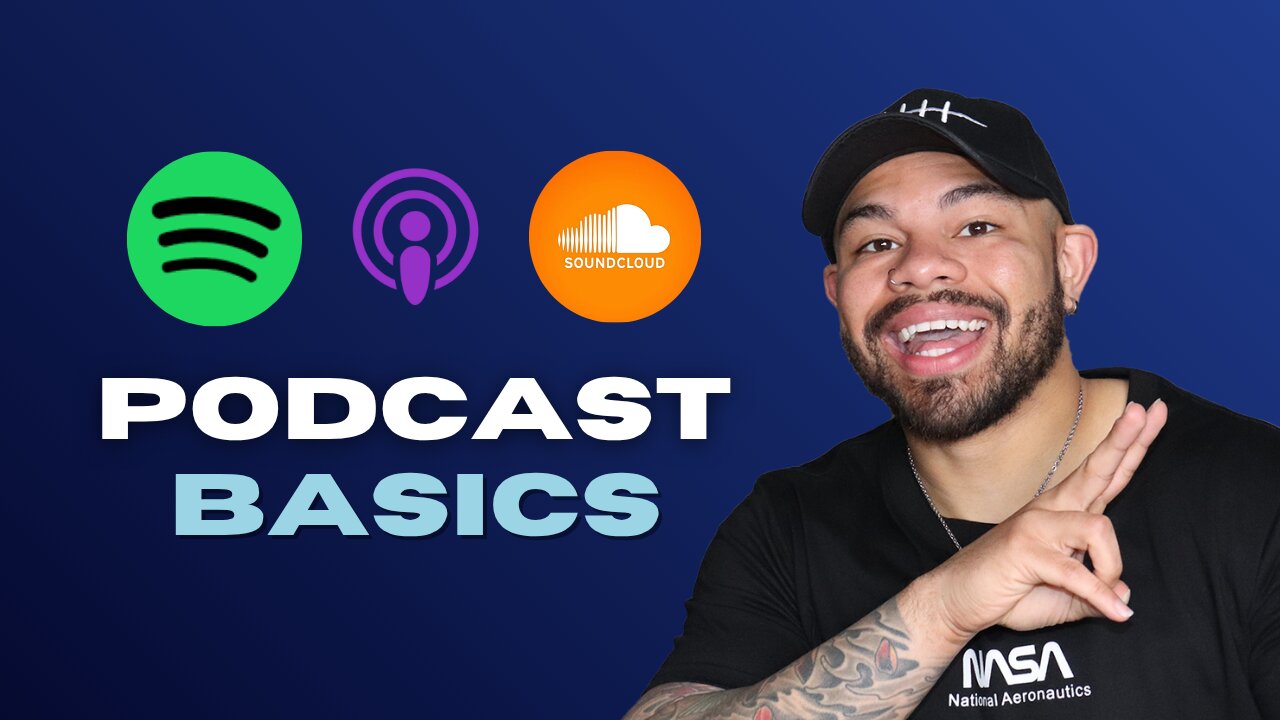 SOUNDCLOUD

PODCAST
BASICS

NASA
National Aeronautics